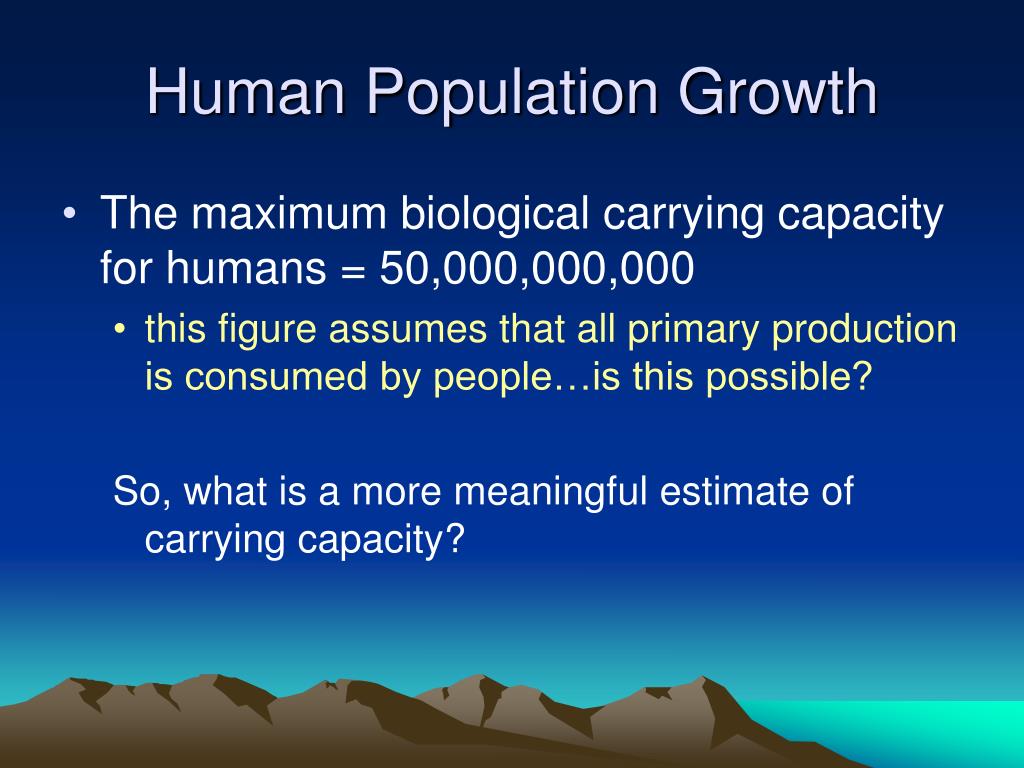 Human Population Growth

• The maximum biological carrying capacity for humans = 50,000,000,000

• this figure assumes that all primary production is consumed by people…is this possible?

So, what is a more meaningful estimate of carrying capacity?